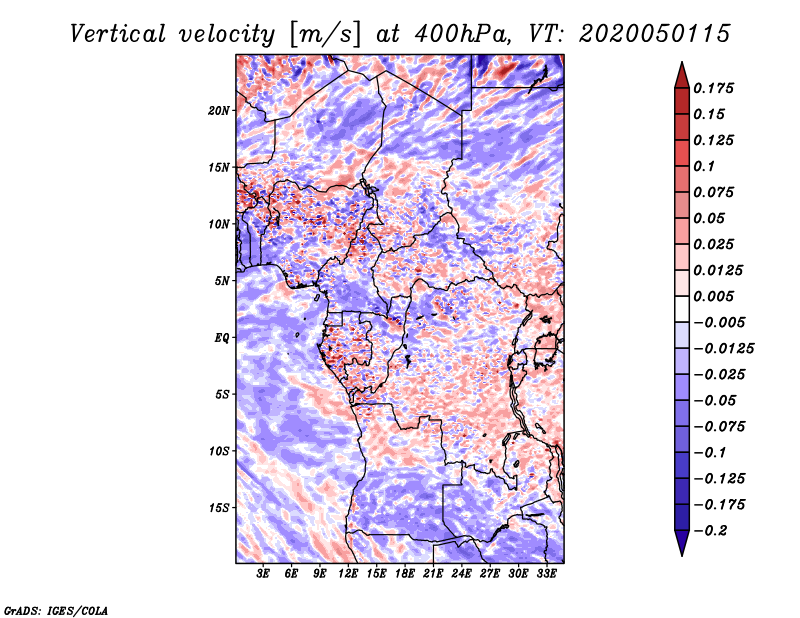 Vertical velocity [m/s] at 400hPa, VT: 2020050115

20N
15N
10N
5N
EQ
5S
10S
15S

3E 6E 9E 12E 15E 18E 21E 24E 27E 30E 33E

0.175
0.15
0.125
0.1
0.075
0.05
0.025
0.0125
0.005
−0.005
−0.0125
−0.025
−0.05
−0.075
−0.1
−0.125
−0.175
−0.2

GrADS: IGES/COLA